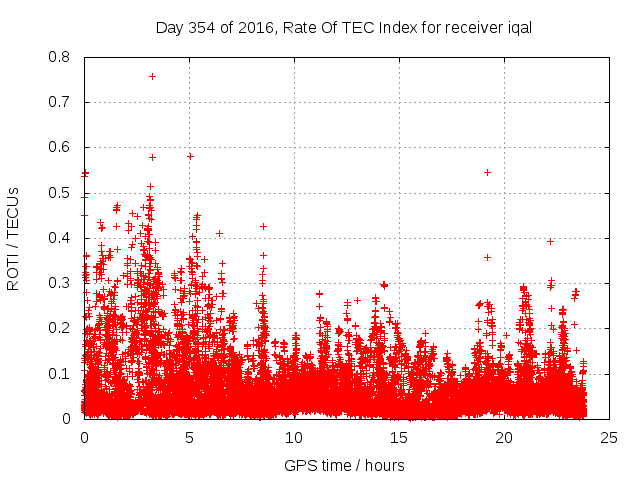 Day 354 of 2016, Rate Of TEC Index for receiver iqal

ROTI / TECUs

0.8
0.7
0.6
0.5
0.4
0.3
0.2
0.1
0

0
5
10
15
20
25

GPS time / hours